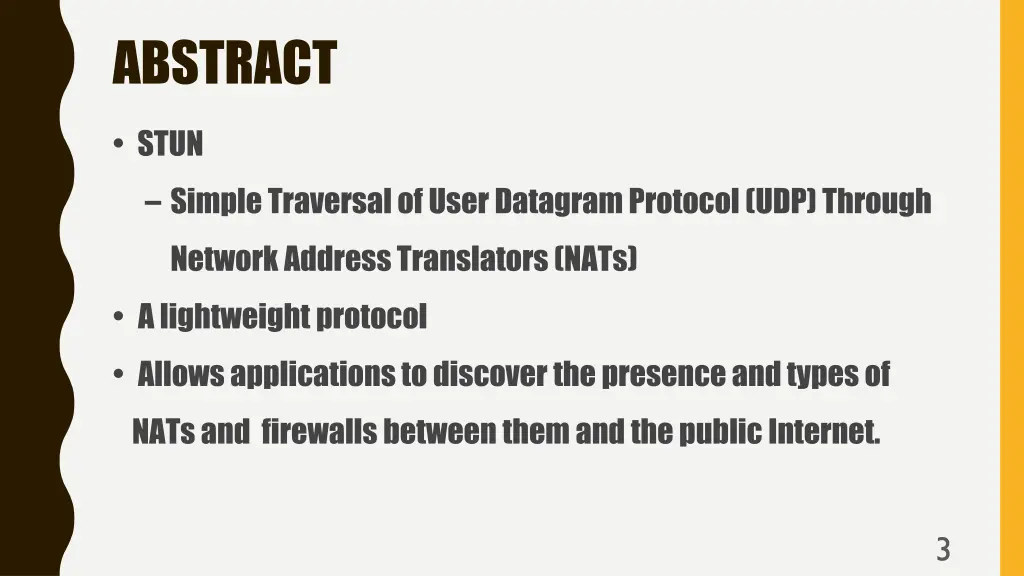 ABSTRACT

• STUN

– Simple Traversal of User Datagram Protocol (UDP) Through Network Address Translators (NATs)

• A lightweight protocol

• Allows applications to discover the presence and types of NATs and firewalls between them and the public Internet.

3